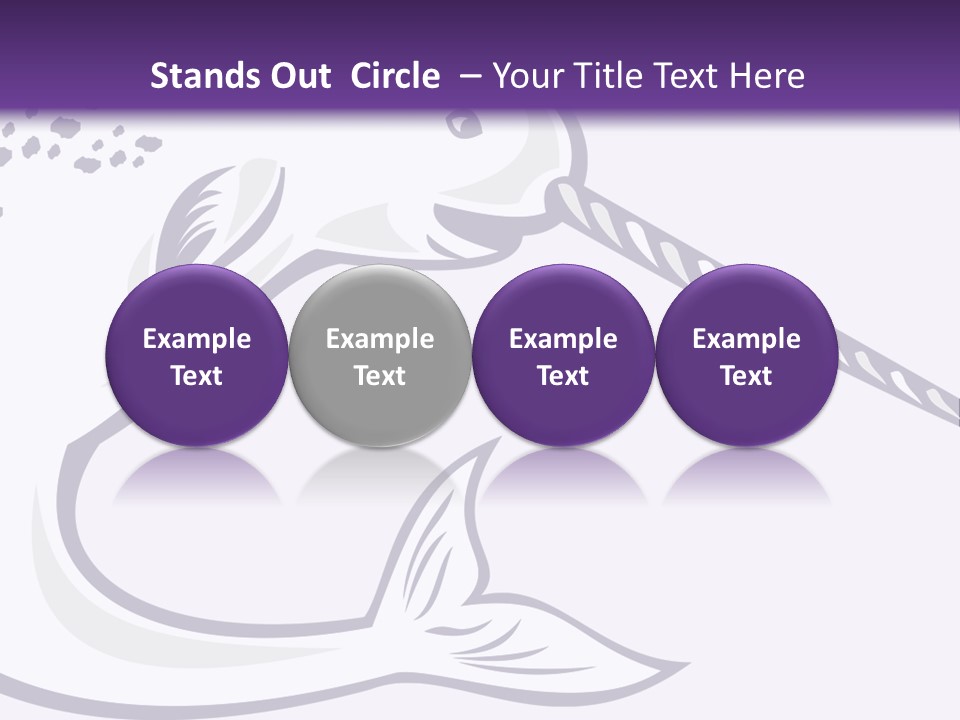 Stands Out Circle – Your Title Text Here

Example Text

Example Text

Example Text

Example Text